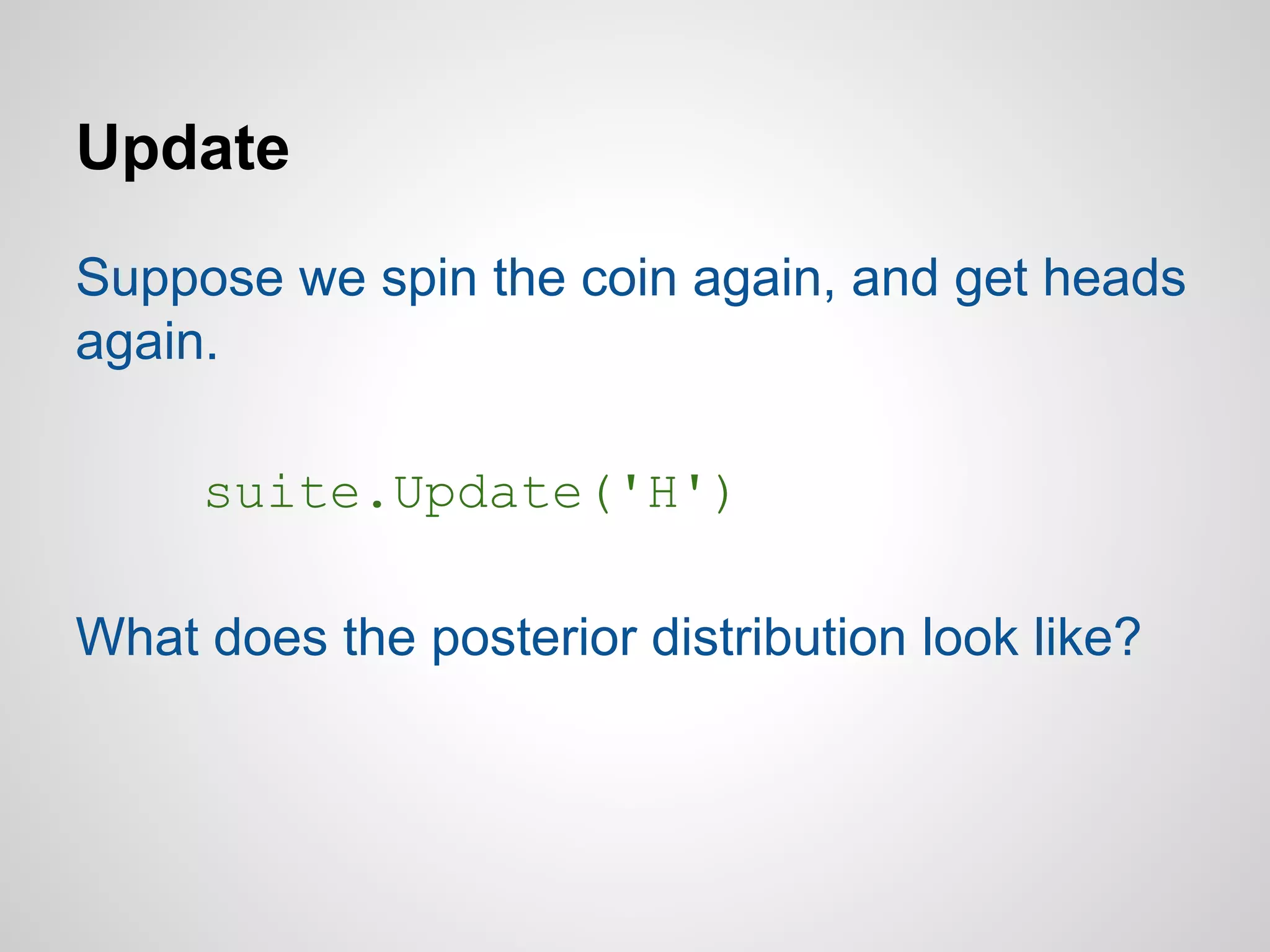 Update

Suppose we spin the coin again, and get heads again.

suite.Update('H')

What does the posterior distribution look like?